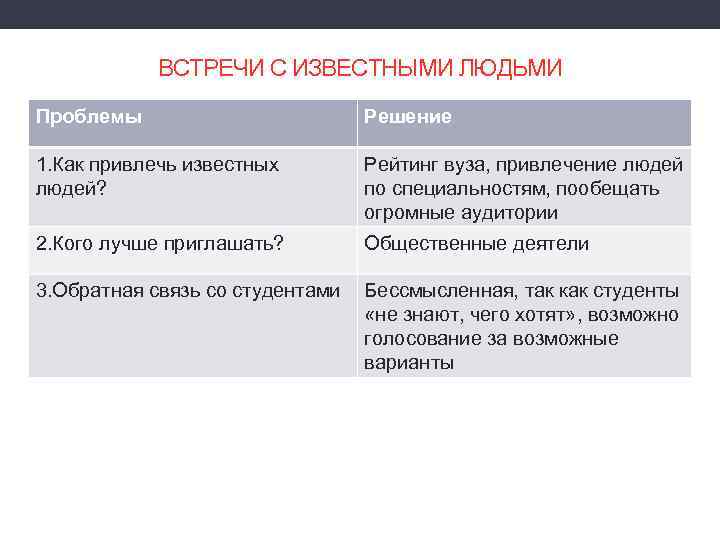 ВСТРЕЧИ С ИЗВЕСТНЫМИ ЛЮДЬМИ

| Проблемы | Решение |
|---|---|
| 1.Как привлечь известных людей? | Рейтинг вуза, привлечение людей по специальностям, пообещать огромные аудитории |
| 2.Кого лучше приглашать? | Общественные деятели |
| 3.Обратная связь со студентами | Бессмысленная, так как студенты «не знают, чего хотят», возможно голосование за возможные варианты |